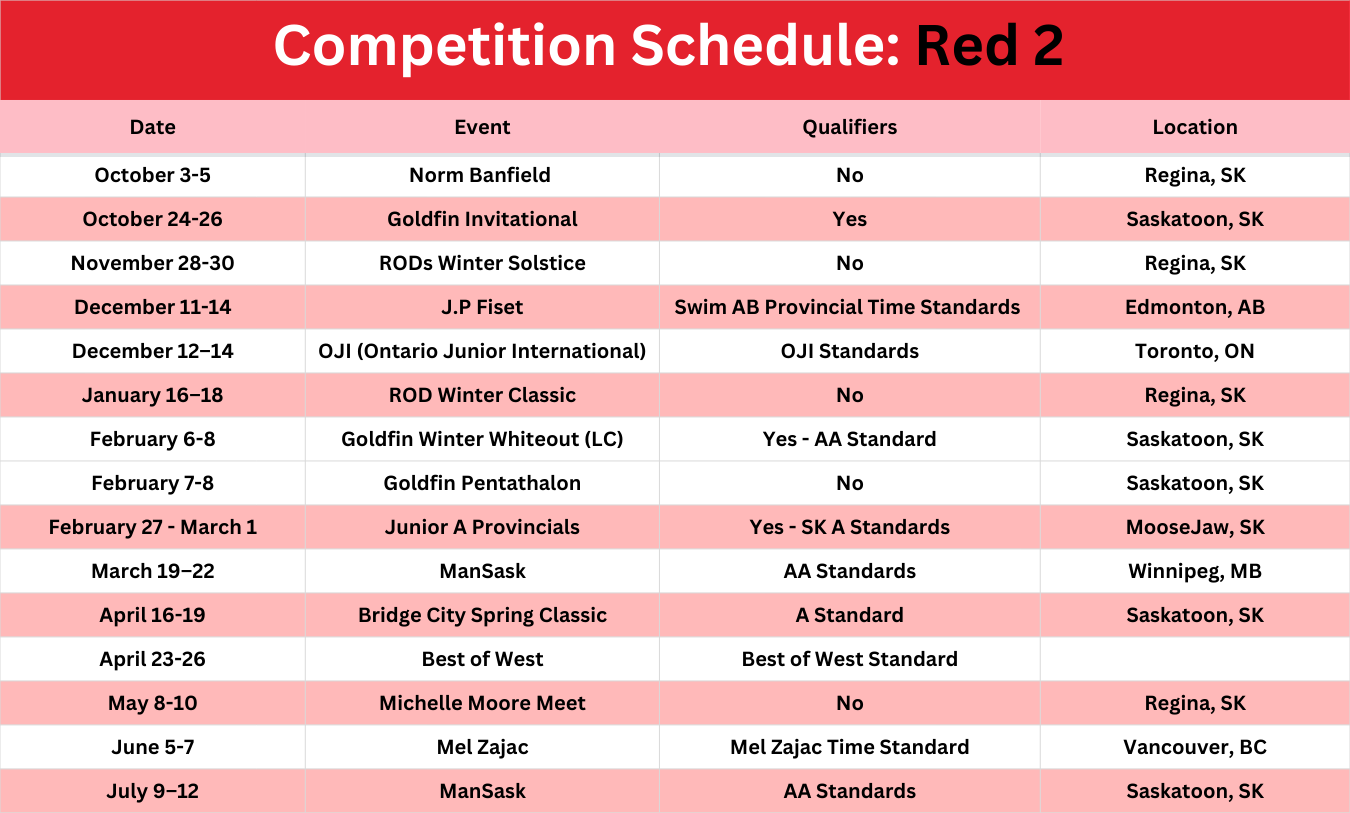 Competition Schedule: Red 2

| Date | Event | Qualifiers | Location |
|---|---|---|---|
| October 3-5 | Norm Banfield | No | Regina, SK |
| October 24-26 | Goldfin Invitational | Yes | Saskatoon, SK |
| November 28-30 | RODs Winter Solstice | No | Regina, SK |
| December 11-14 | J.P Fiset | Swim AB Provincial Time Standards | Edmonton, AB |
| December 12–14 | OJI (Ontario Junior International) | OJI Standards | Toronto, ON |
| January 16–18 | ROD Winter Classic | No | Regina, SK |
| February 6-8 | Goldfin Winter Whiteout (LC) | Yes - AA Standard | Saskatoon, SK |
| February 7-8 | Goldfin Pentathalon | No | Saskatoon, SK |
| February 27 - March 1 | Junior A Provincials | Yes - SK A Standards | MooseJaw, SK |
| March 19–22 | ManSask | AA Standards | Winnipeg, MB |
| April 16-19 | Bridge City Spring Classic | A Standard | Saskatoon, SK |
| April 23-26 | Best of West | Best of West Standard | |
| May 8-10 | Michelle Moore Meet | No | Regina, SK |
| June 5-7 | Mel Zajac | Mel Zajac Time Standard | Vancouver, BC |
| July 9–12 | ManSask | AA Standards | Saskatoon, SK |